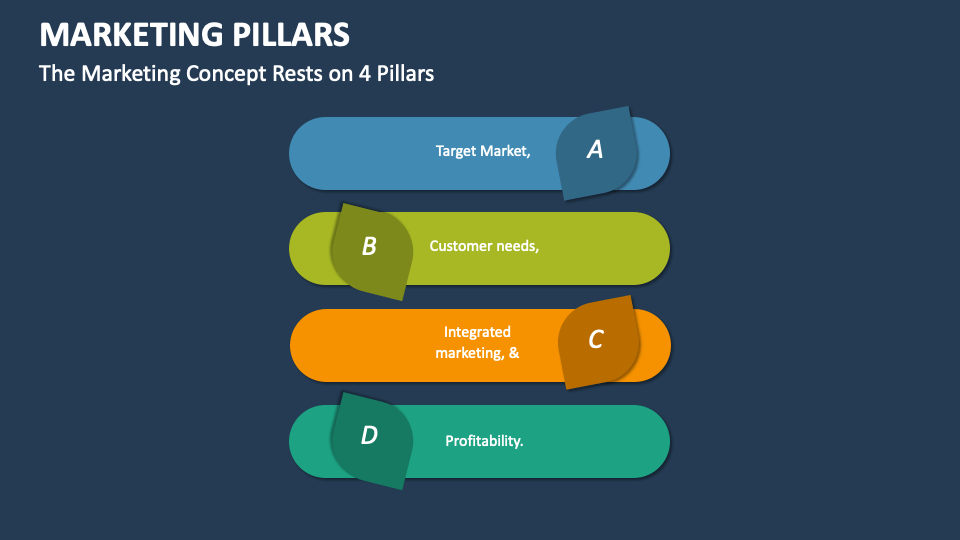 MARKETING PILLARS

The Marketing Concept Rests on 4 Pillars

Target Market,

A

B

Customer needs,

Integrated marketing, &

C

D

Profitability.